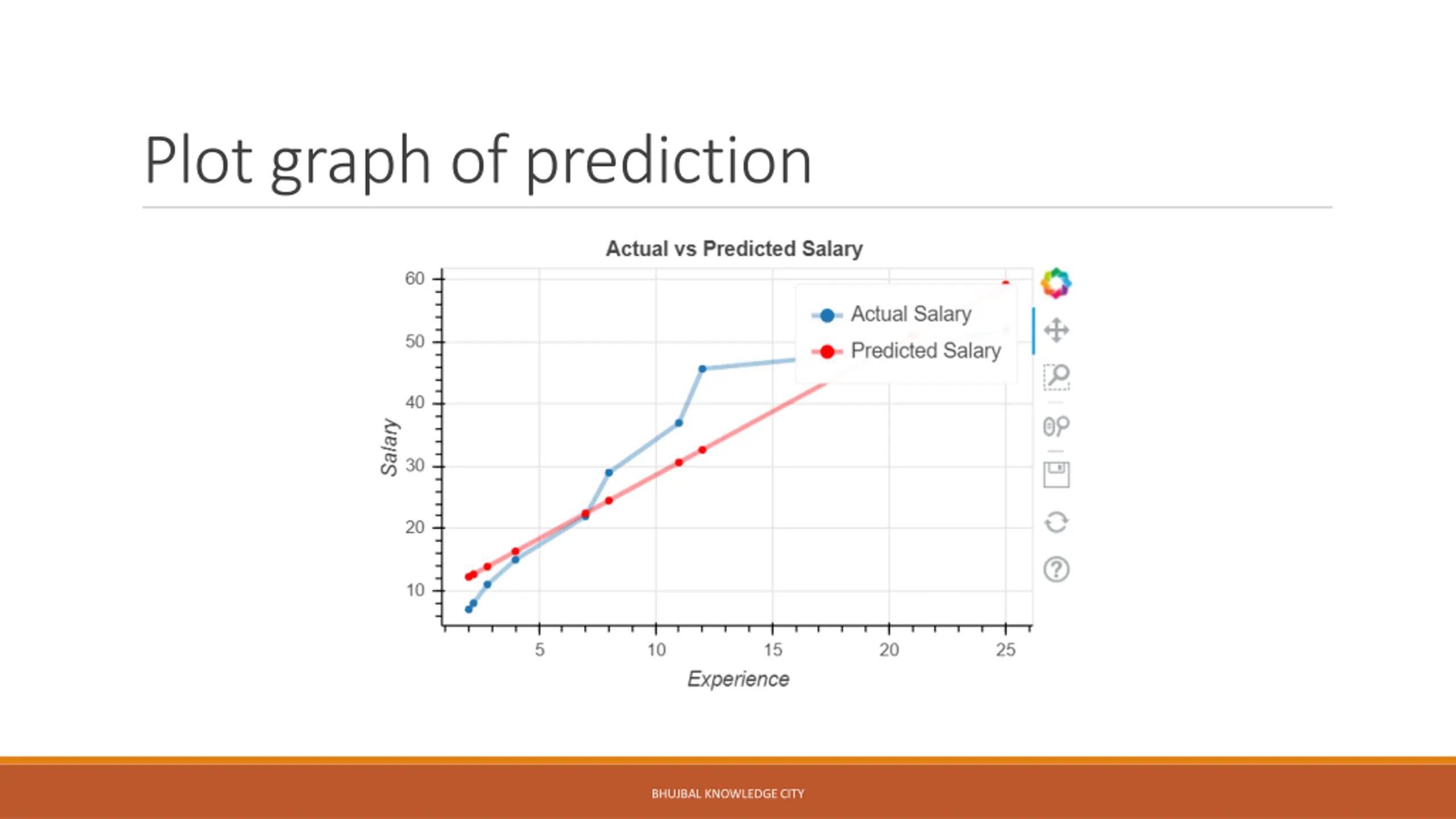 Plot graph of prediction

Actual vs Predicted Salary

Actual Salary
Predicted Salary

Salary

60
50
40
30
20
10

5
10
15
20
25

Experience

BHUJBAL KNOWLEDGE CITY